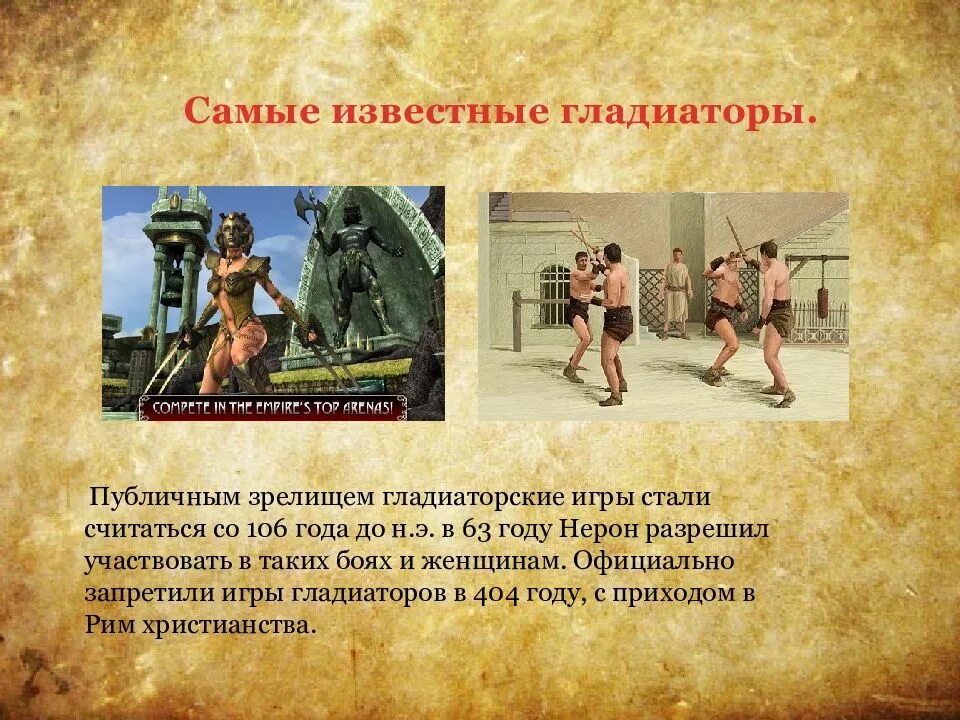 Самые известные гладиаторы.

COMPETE IN THE EMPIRE'S TOP ARENAS!

Публичным зрелищем гладиаторские игры стали считаться со 106 года до н.э. в 63 году Нерон разрешил участвовать в таких боях и женщинам. Официально запретили игры гладиаторов в 404 году, с приходом в Рим христианства.